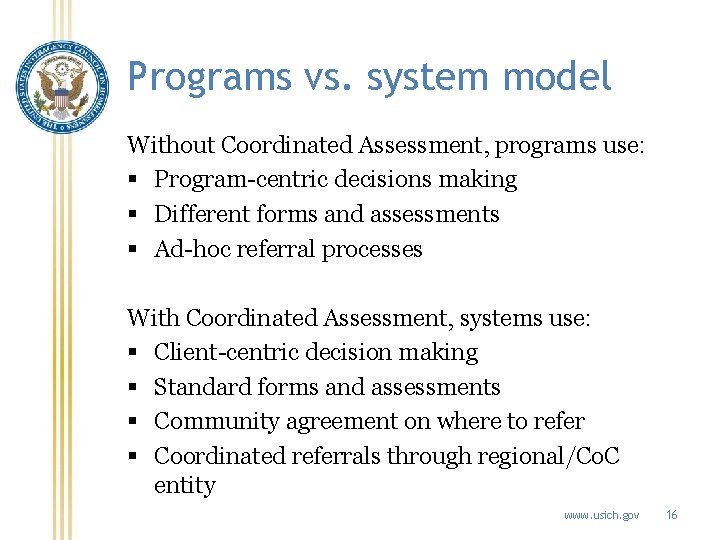 THE UNITED STATES INTERAGENCY COUNCIL ON HOMELESSNESS

Programs vs. system model

Without Coordinated Assessment, programs use:
▪ Program-centric decisions making
▪ Different forms and assessments
▪ Ad-hoc referral processes

With Coordinated Assessment, systems use:
▪ Client-centric decision making
▪ Standard forms and assessments
▪ Community agreement on where to refer
▪ Coordinated referrals through regional/CoC entity

www.usich.gov 16